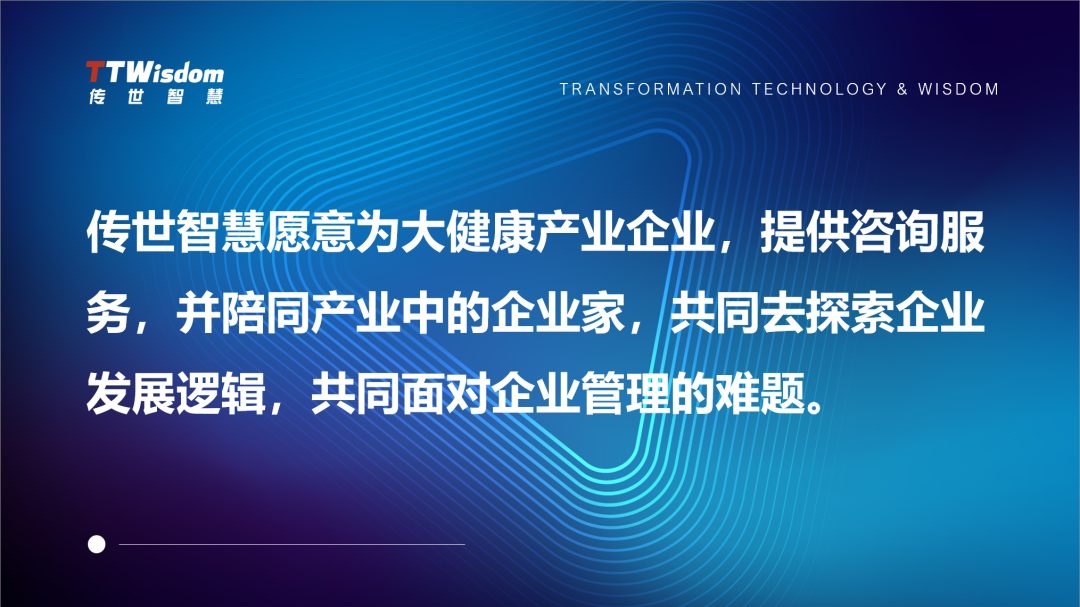 TTWisdom
传世智慧

TRANSFORMATION TECHNOLOGY & WISDOM

传世智慧愿意为大健康产业企业，提供咨询服务，并陪同产业中的企业家，共同去探索企业发展逻辑，共同面对企业管理的难题。